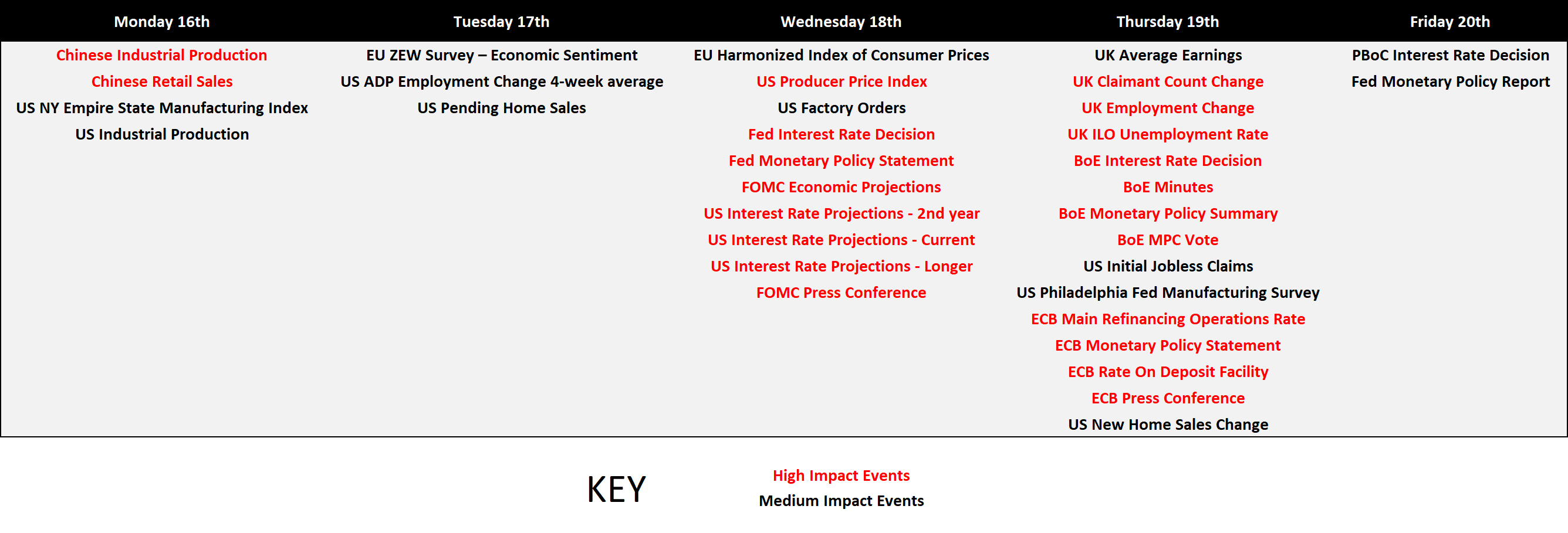 | Monday 16th | Tuesday 17th | Wednesday 18th | Thursday 19th | Friday 20th |
|---|---|---|---|---|
| Chinese Industrial Production | EU ZEW Survey – Economic Sentiment | EU Harmonized Index of Consumer Prices | UK Average Earnings | PBoC Interest Rate Decision |
| Chinese Retail Sales | US ADP Employment Change 4-week average | US Producer Price Index | UK Claimant Count Change | Fed Monetary Policy Report |
| US NY Empire State Manufacturing Index | US Pending Home Sales | US Factory Orders | UK Employment Change | |
| US Industrial Production | | Fed Interest Rate Decision | UK ILO Unemployment Rate | |
| | | Fed Monetary Policy Statement | BoE Interest Rate Decision | |
| | | FOMC Economic Projections | BoE Minutes | |
| | | US Interest Rate Projections - 2nd year | BoE Monetary Policy Summary | |
| | | US Interest Rate Projections - Current | BoE MPC Vote | |
| | | US Interest Rate Projections - Longer | US Initial Jobless Claims | |
| | | FOMC Press Conference | US Philadelphia Fed Manufacturing Survey | |
| | | | ECB Main Refinancing Operations Rate | |
| | | | ECB Monetary Policy Statement | |
| | | | ECB Rate On Deposit Facility | |
| | | | ECB Press Conference | |
| | | | US New Home Sales Change | |

KEY

High Impact Events
Medium Impact Events